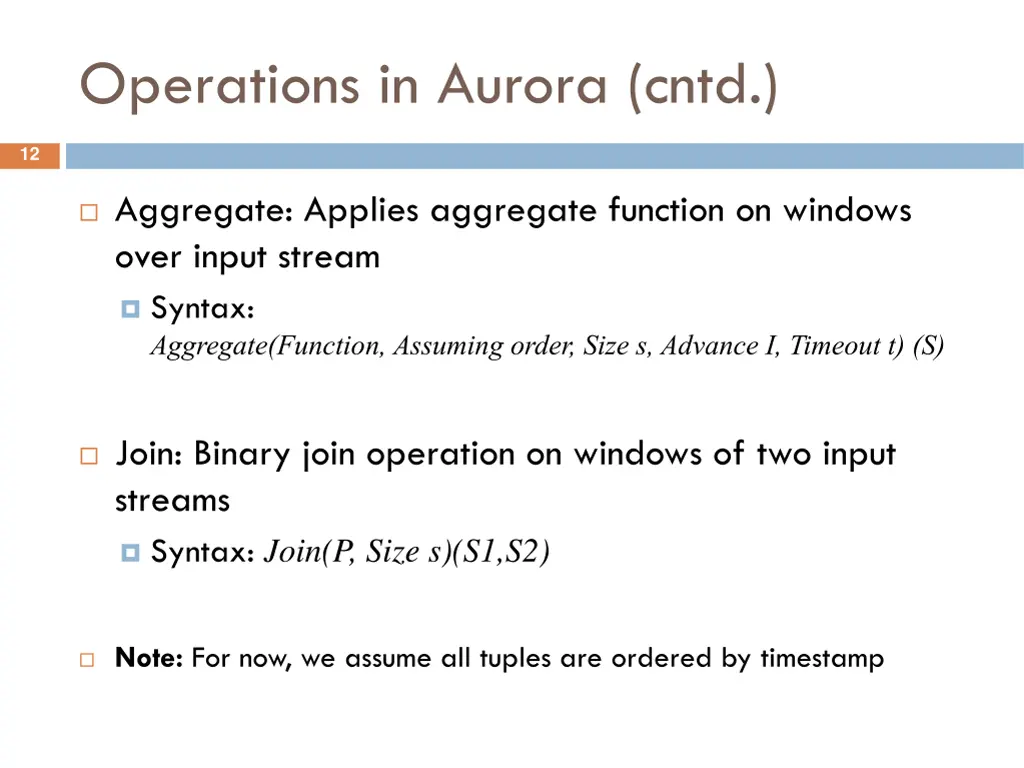 Operations in Aurora (cntd.)

12

Aggregate: Applies aggregate function on windows over input stream

Syntax:
Aggregate(Function, Assuming order, Size s, Advance I, Timeout t) (S)

Join: Binary join operation on windows of two input streams

Syntax: Join(P, Size s)(S1,S2)

Note: For now, we assume all tuples are ordered by timestamp